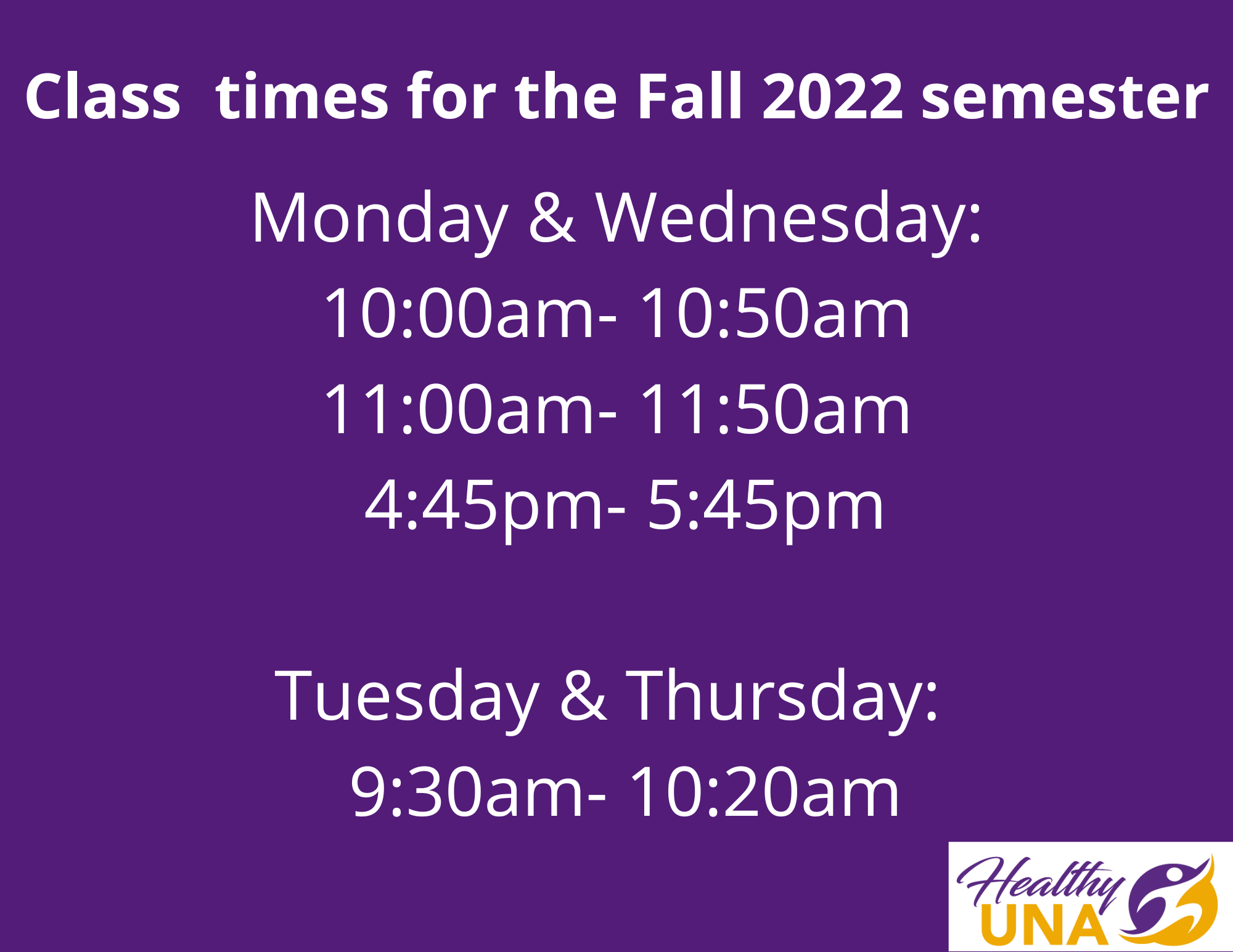 Class times for the Fall 2022 semester

Monday & Wednesday:
10:00am- 10:50am
11:00am- 11:50am
4:45pm- 5:45pm

Tuesday & Thursday:
9:30am- 10:20am

Healthy UNA